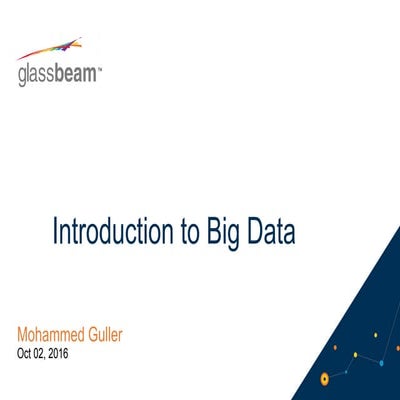 glassbeam™

Introduction to Big Data

Mohammed Guller
Oct 02, 2016